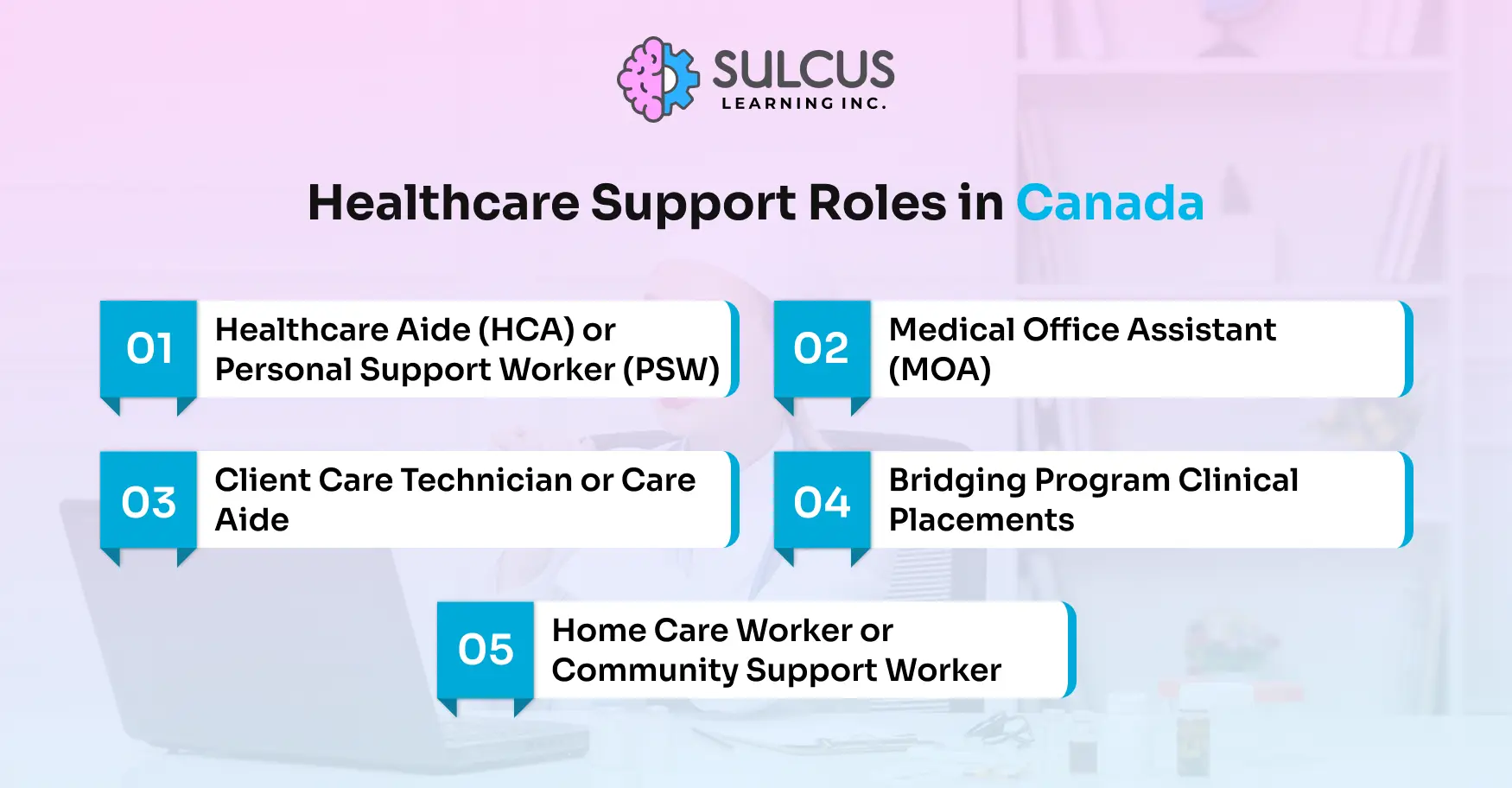 SULCUS
LEARNING INC.

Healthcare Support Roles in Canada

01 Healthcare Aide (HCA) or Personal Support Worker (PSW)

02 Medical Office Assistant (MOA)

03 Client Care Technician or Care Aide

04 Bridging Program Clinical Placements

05 Home Care Worker or Community Support Worker